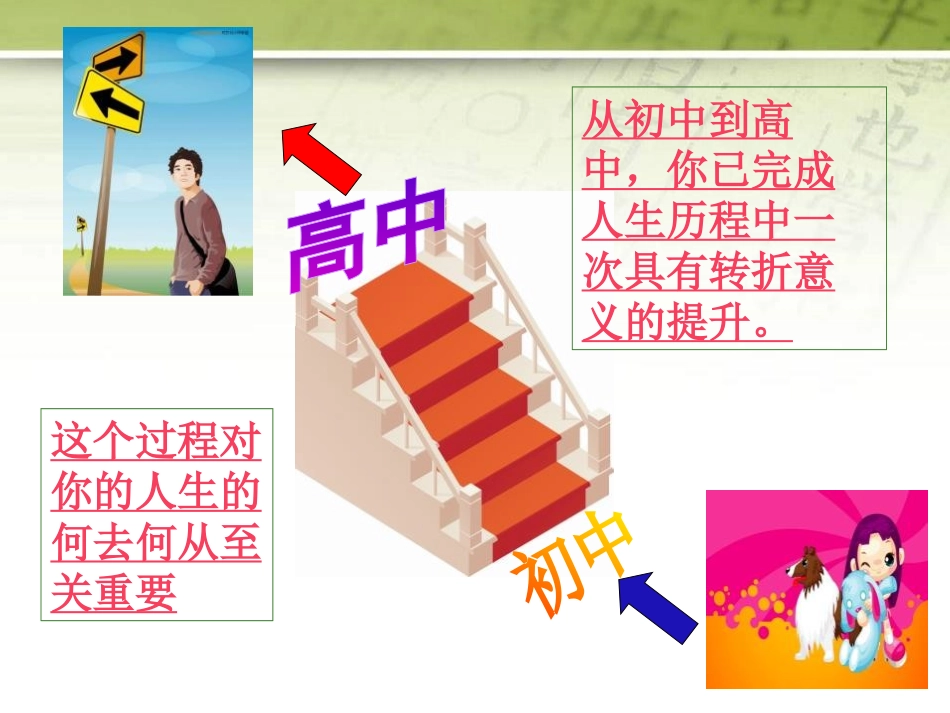 从初中到高中，你已完成人生历程中一次具有转折意义的提升。

高中

这个过程对你的人生的何去何从至关重要

初中